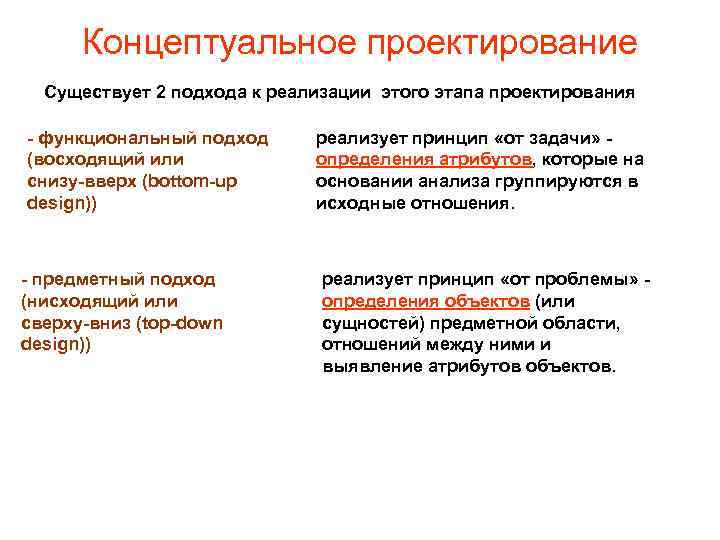 Концептуальное проектирование

Существует 2 подхода к реализации этого этапа проектирования

- функциональный подход (восходящий или снизу-вверх (bottom-up design))

реализует принцип «от задачи» - определения атрибутов, которые на основании анализа группируются в исходные отношения.

- предметный подход (нисходящий или сверху-вниз (top-down design))

реализует принцип «от проблемы» - определения объектов (или сущностей) предметной области, отношений между ними и выявление атрибутов объектов.